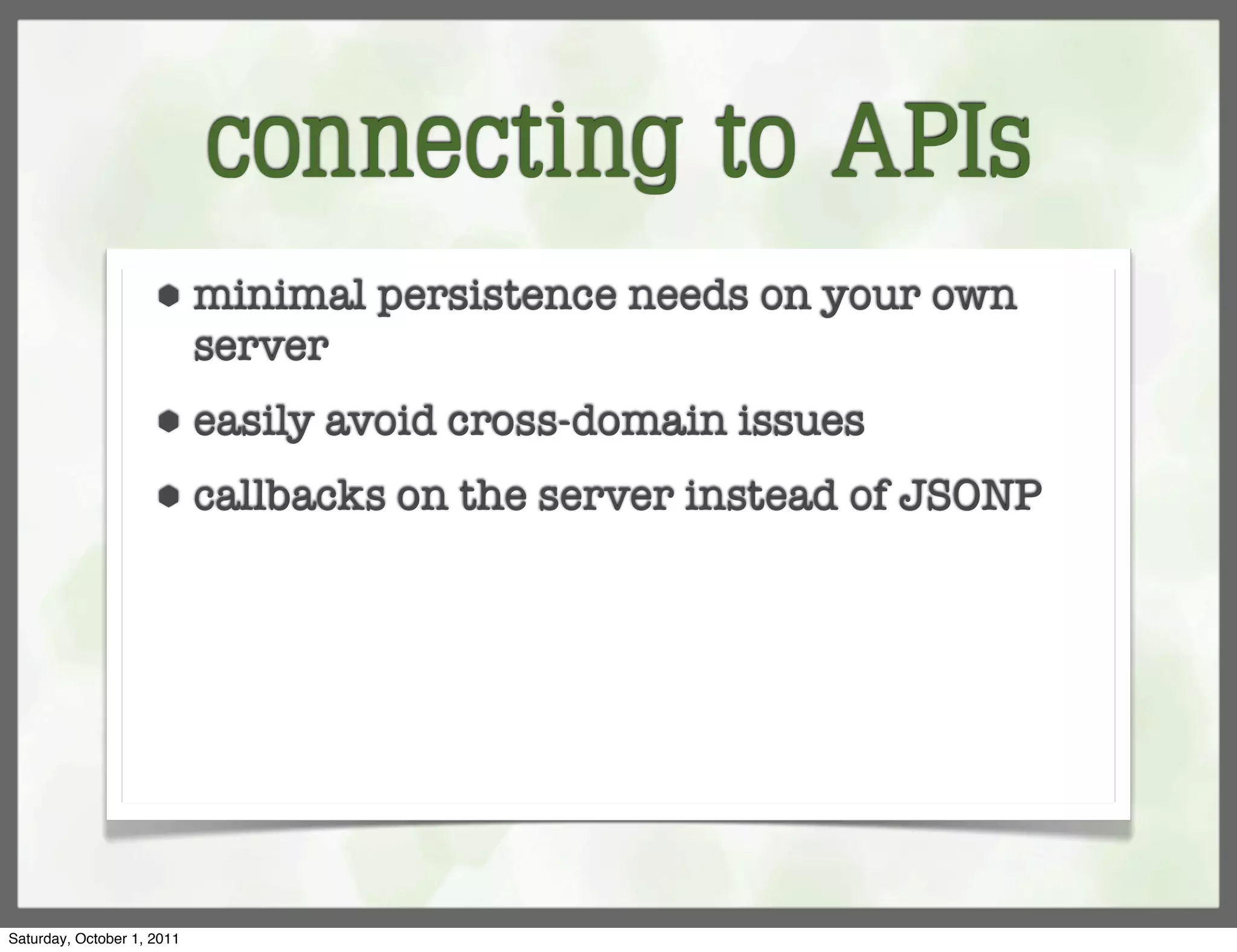 connecting to APIs

• minimal persistence needs on your own server

• easily avoid cross-domain issues

• callbacks on the server instead of JSONP

Saturday, October 1, 2011